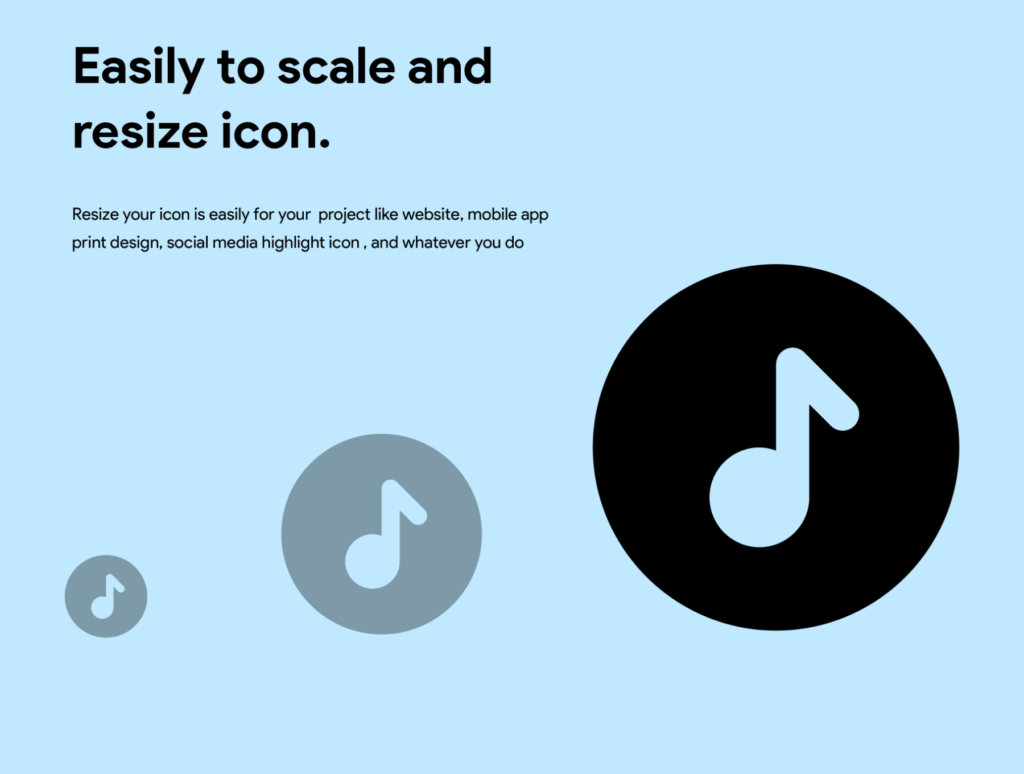 Easily to scale and resize icon.

Resize your icon is easily for your  project like website, mobile app print design, social media highlight icon , and whatever you do